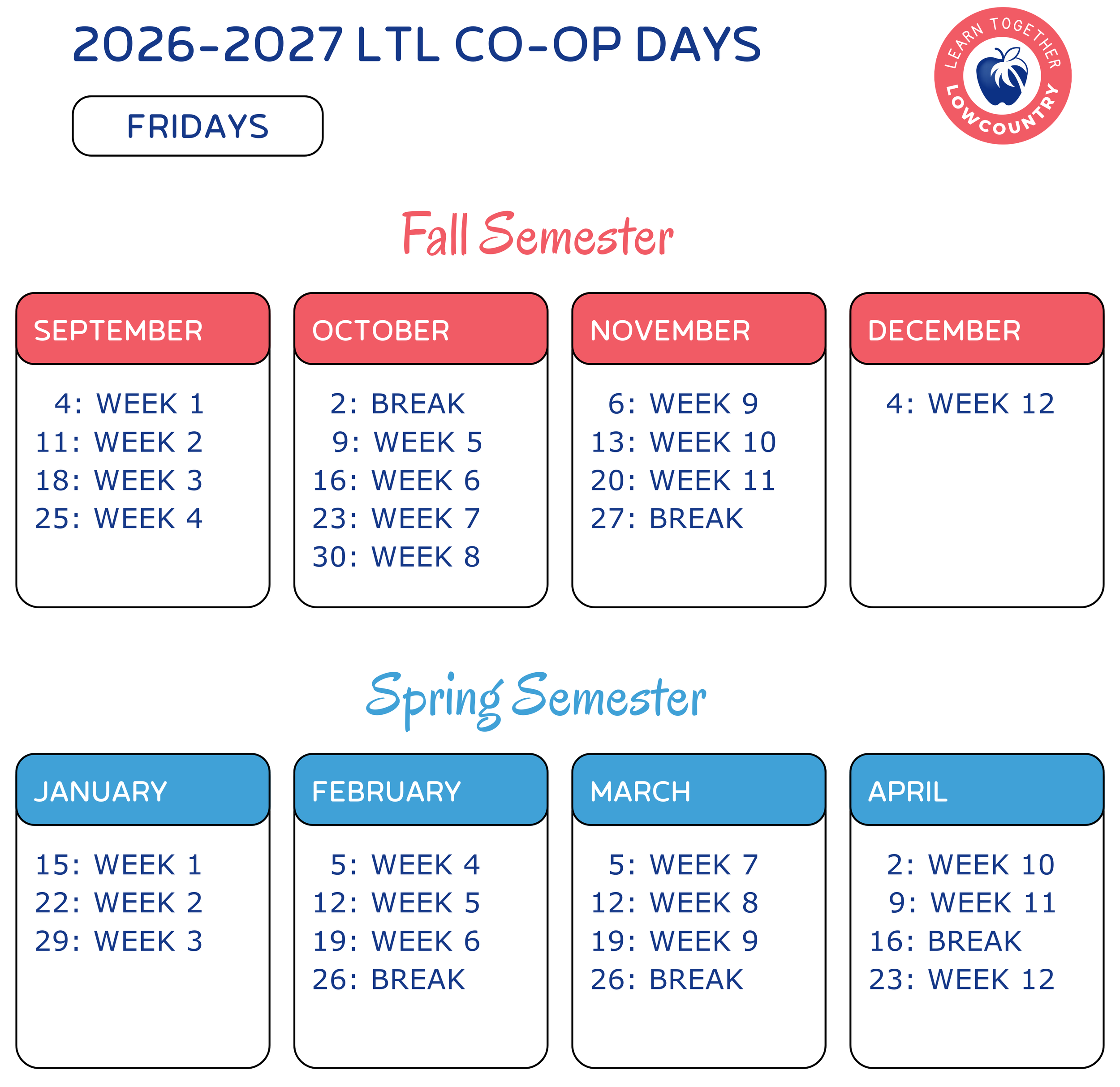 2026-2027 LTL CO-OP DAYS

LEARN TOGETHER LOWCOUNTRY

FRIDAYS

Fall Semester

SEPTEMBER
4: WEEK 1
11: WEEK 2
18: WEEK 3
25: WEEK 4

OCTOBER
2: BREAK
9: WEEK 5
16: WEEK 6
23: WEEK 7
30: WEEK 8

NOVEMBER
6: WEEK 9
13: WEEK 10
20: WEEK 11
27: BREAK

DECEMBER
4: WEEK 12

Spring Semester

JANUARY
15: WEEK 1
22: WEEK 2
29: WEEK 3

FEBRUARY
5: WEEK 4
12: WEEK 5
19: WEEK 6
26: BREAK

MARCH
5: WEEK 7
12: WEEK 8
19: WEEK 9
26: BREAK

APRIL
2: WEEK 10
9: WEEK 11
16: BREAK
23: WEEK 12